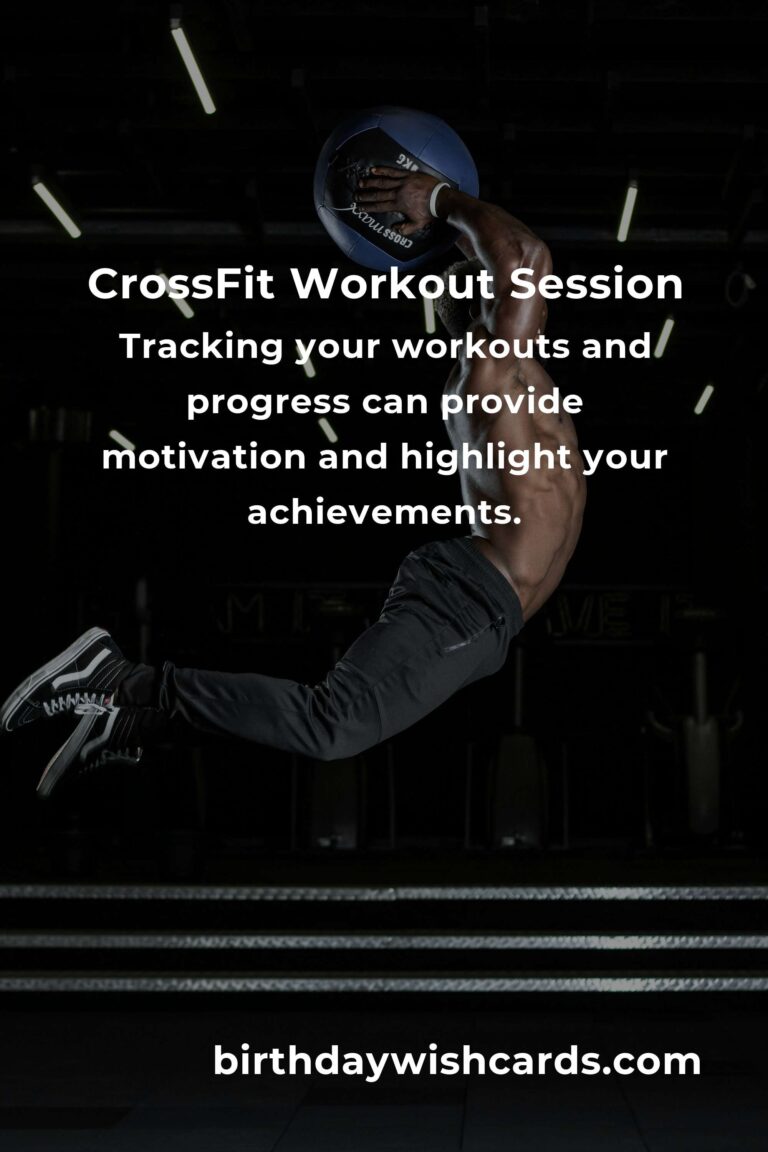 CrossFit Workout Session
Tracking your workouts and progress can provide motivation and highlight your achievements.

birthdaywishcards.com